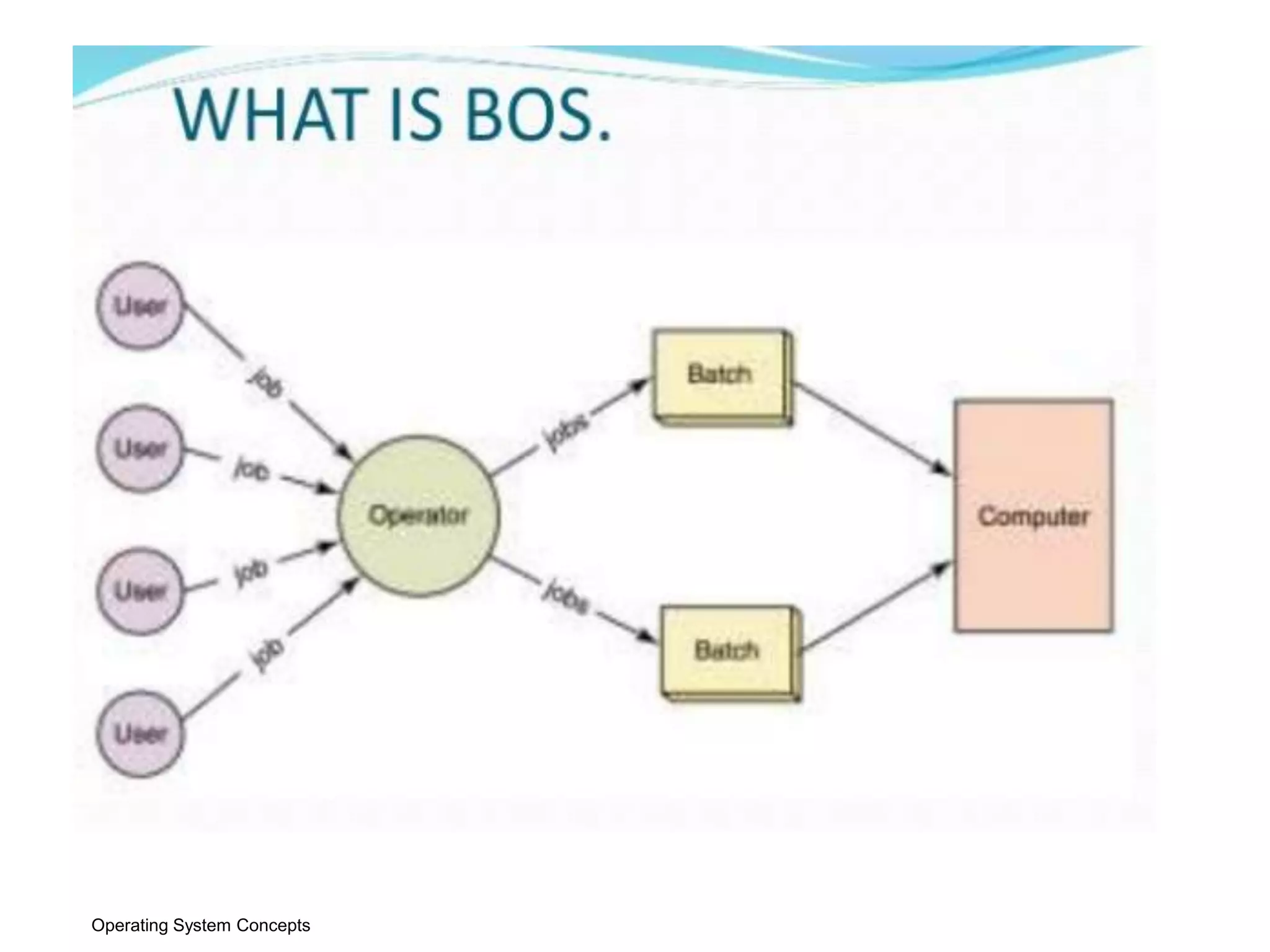 WHAT IS BOS.

User
User
User
User
job
job
job
job
Operator
jobs
jobs
Batch
Batch
Computer

Operating System Concepts